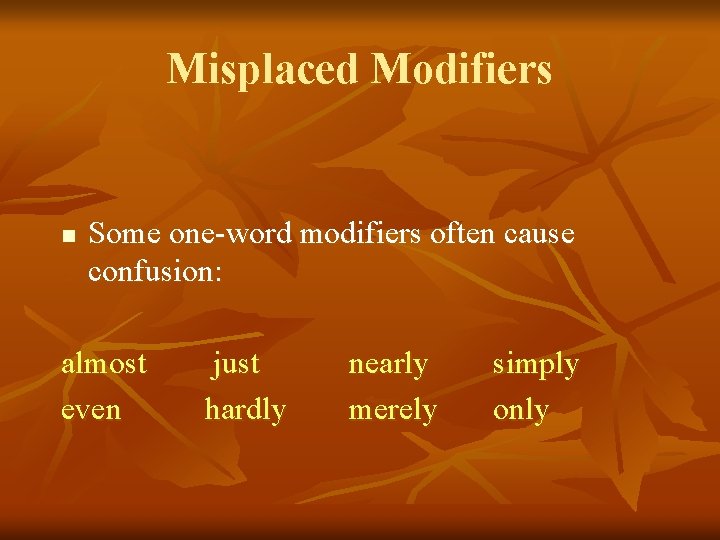 Misplaced Modifiers

■ Some one-word modifiers often cause confusion:

almost just nearly simply
even hardly merely only